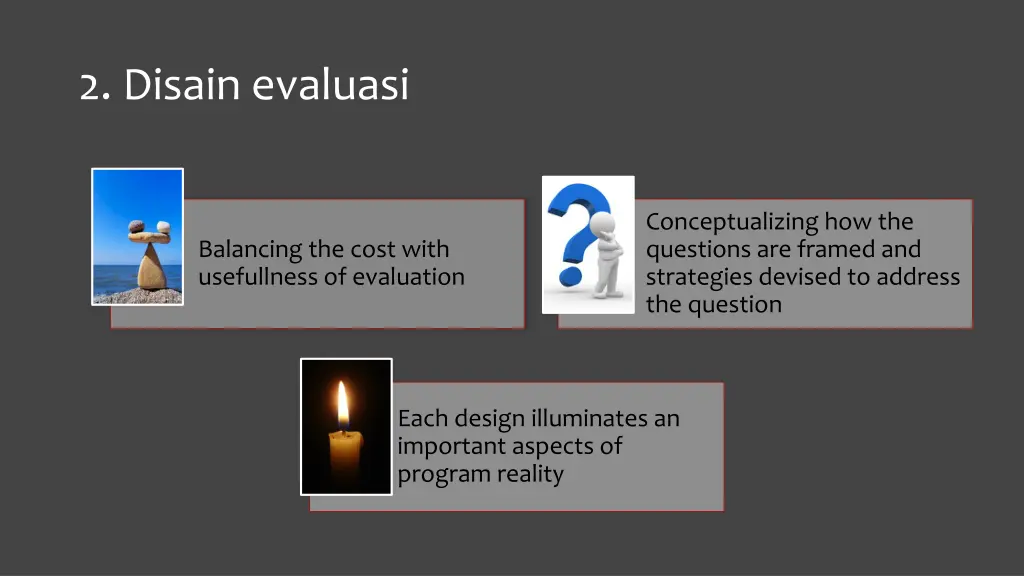 2. Disain evaluasi

Balancing the cost with usefullness of evaluation

Conceptualizing how the questions are framed and strategies devised to address the question

Each design illuminates an important aspects of program reality